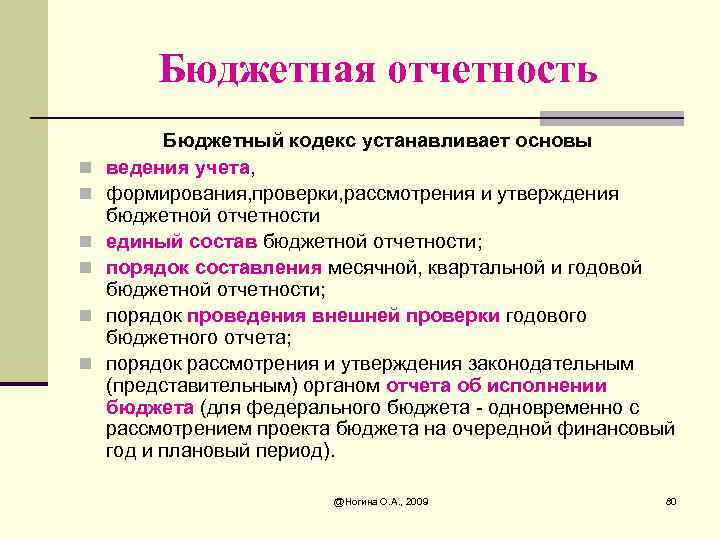 Бюджетная отчетность

Бюджетный кодекс устанавливает основы

- ведения учета,
- формирования,проверки,рассмотрения и утверждения бюджетной отчетности
- единый состав бюджетной отчетности;
- порядок составления месячной, квартальной и годовой бюджетной отчетности;
- порядок проведения внешней проверки годового бюджетного отчета;
- порядок рассмотрения и утверждения законодательным (представительным) органом отчета об исполнении бюджета (для федерального бюджета - одновременно с рассмотрением проекта бюджета на очередной финансовый год и плановый период).

@Ногина О.А., 2009

80